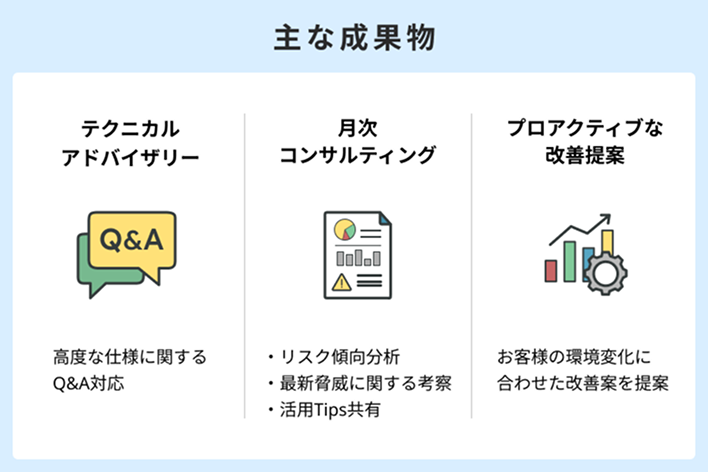 主な成果物

テクニカル
アドバイザリー

Q&A

高度な仕様に関する
Q&A対応

月次
コンサルティング

・リスク傾向分析
・最新脅威に関する考察
・活用Tips共有

プロアクティブな
改善提案

お客様の環境変化に
合わせた改善案を提案